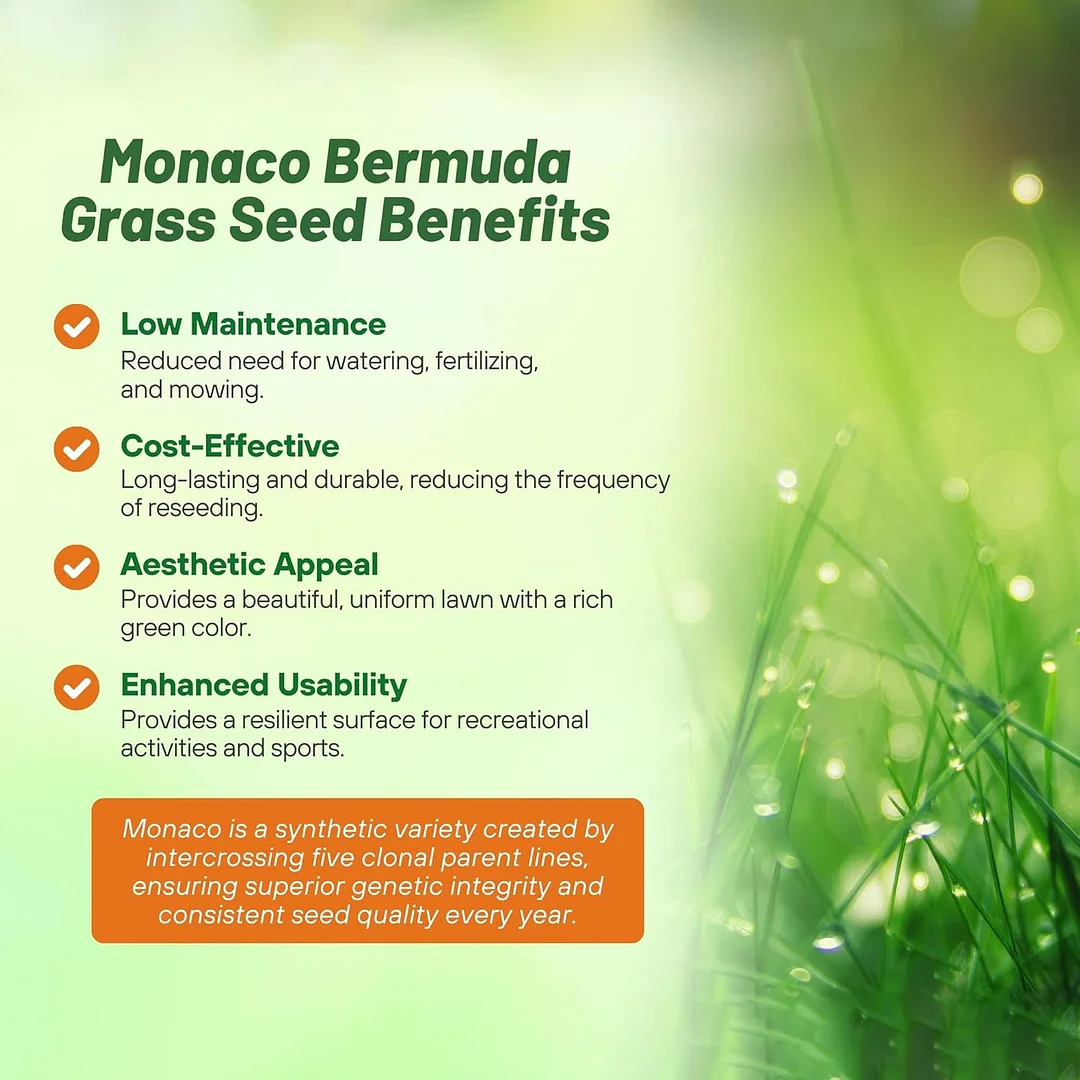 Monaco Bermuda Grass Seed Benefits

Low Maintenance
Reduced need for watering, fertilizing, and mowing.

Cost-Effective
Long-lasting and durable, reducing the frequency of reseeding.

Aesthetic Appeal
Provides a beautiful, uniform lawn with a rich green color.

Enhanced Usability
Provides a resilient surface for recreational activities and sports.

Monaco is a synthetic variety created by intercrossing five clonal parent lines, ensuring superior genetic integrity and consistent seed quality every year.